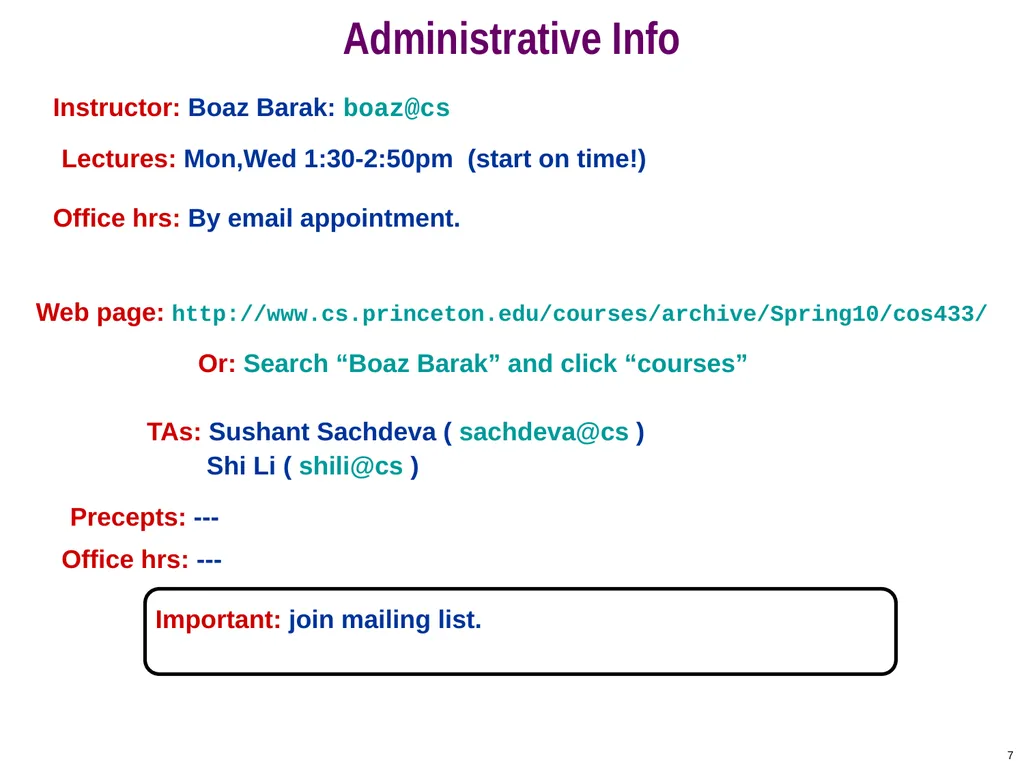 Administrative Info

Instructor: Boaz Barak: boaz@cs

Lectures: Mon,Wed 1:30-2:50pm (start on time!)

Office hrs: By email appointment.

Web page: http://www.cs.princeton.edu/courses/archive/Spring10/cos433/

Or: Search “Boaz Barak” and click “courses”

TAs: Sushant Sachdeva ( sachdeva@cs )
Shi Li ( shili@cs )

Precepts: ---

Office hrs: ---

Important: join mailing list.

7